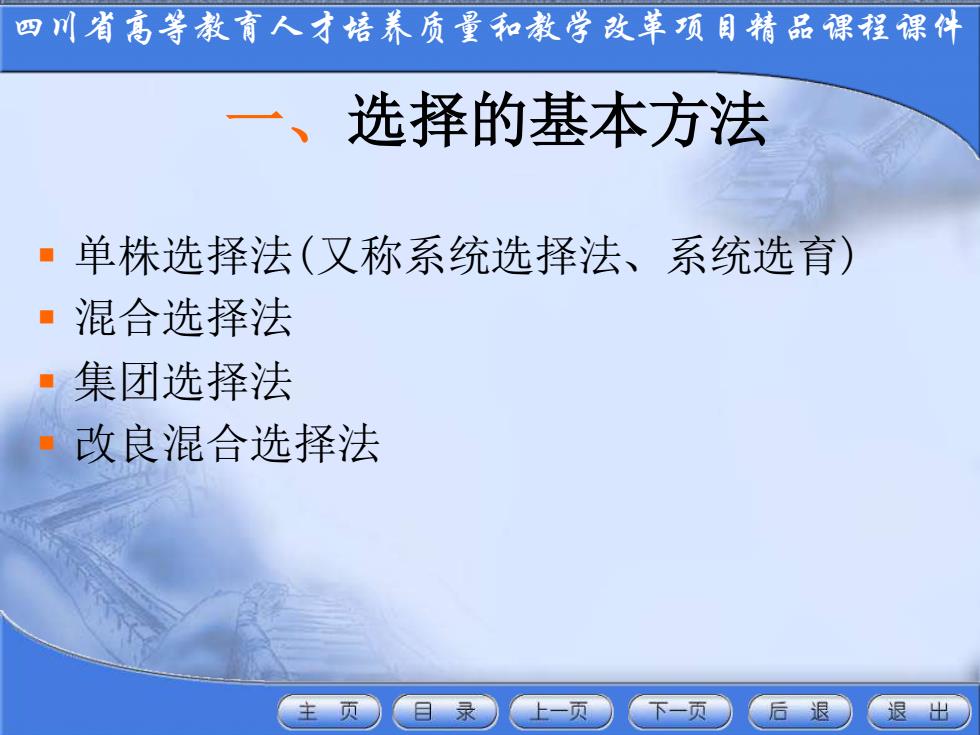 四川省高等教育人才培养质量和教学改革项目精品课程课件

一、选择的基本方法

- 单株选择法(又称系统选择法、系统选育)
- 混合选择法
- 集团选择法
- 改良混合选择法

主 页
目 录
上一页
下一页
后 退
退 出